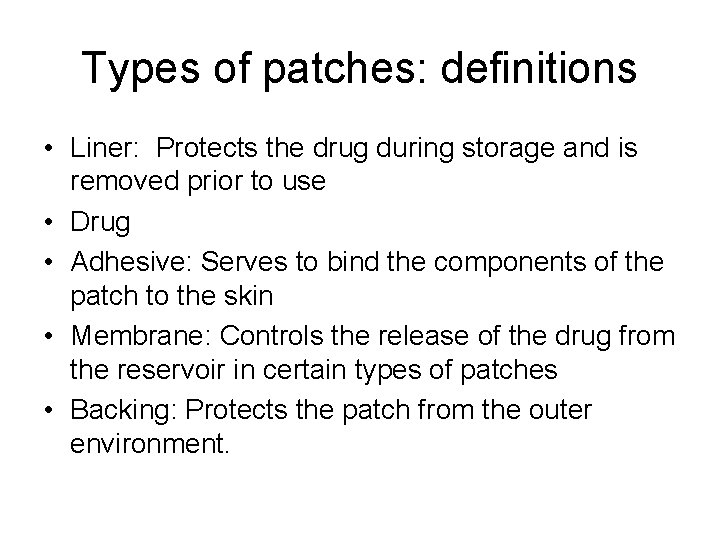 Types of patches: definitions

• Liner: Protects the drug during storage and is removed prior to use
• Drug
• Adhesive: Serves to bind the components of the patch to the skin
• Membrane: Controls the release of the drug from the reservoir in certain types of patches
• Backing: Protects the patch from the outer environment.